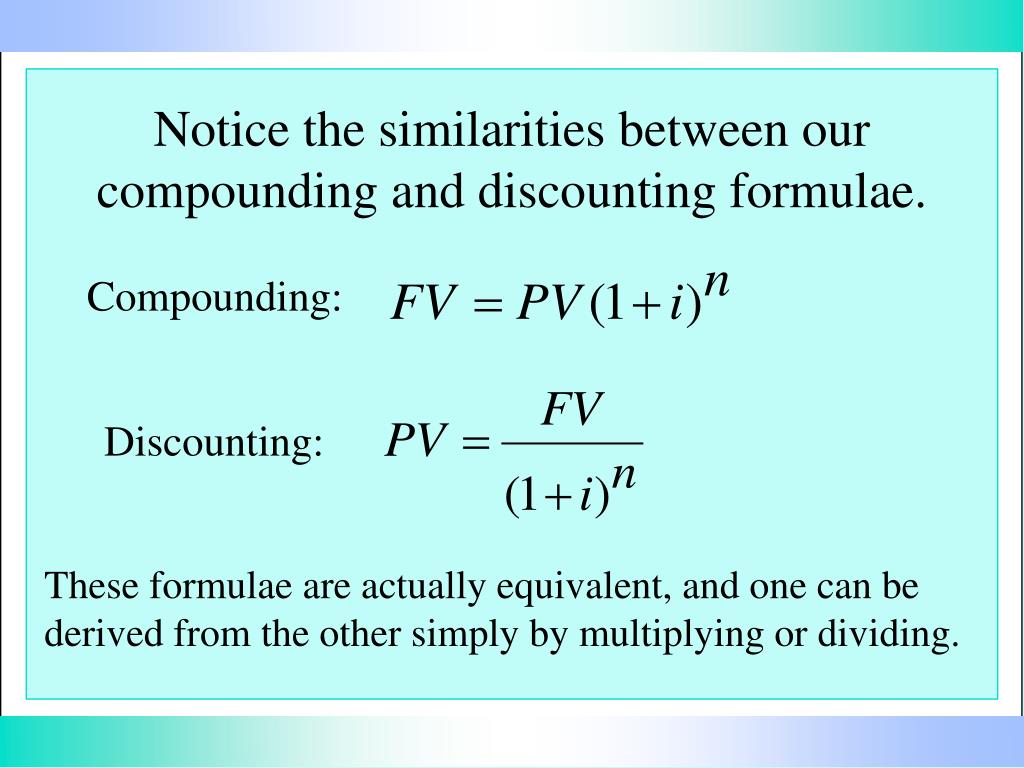 Notice the similarities between our compounding and discounting formulae.

Compounding: $FV = PV(1+i)^n$

Discounting: $PV = \frac{FV}{(1+i)^n}$

These formulae are actually equivalent, and one can be derived from the other simply by multiplying or dividing.